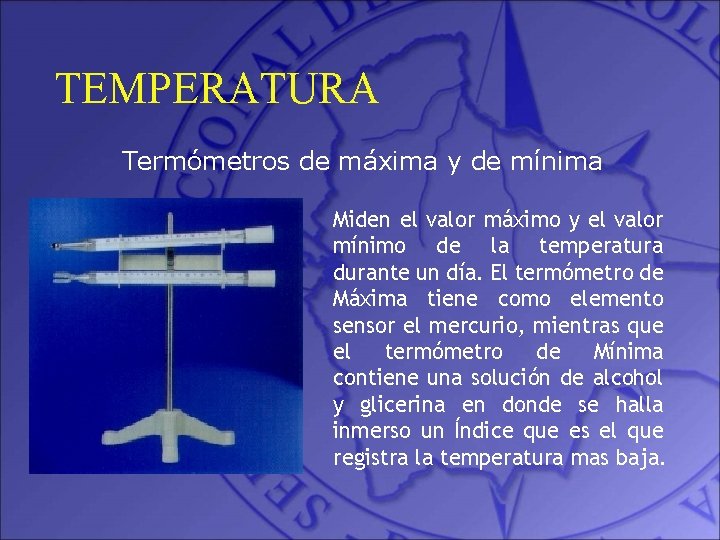 TEMPERATURA

Termómetros de máxima y de mínima

Miden el valor máximo y el valor mínimo de la temperatura durante un día. El termómetro de Máxima tiene como elemento sensor el mercurio, mientras que el termómetro de Mínima contiene una solución de alcohol y glicerina en donde se halla inmerso un Índice que es el que registra la temperatura mas baja.